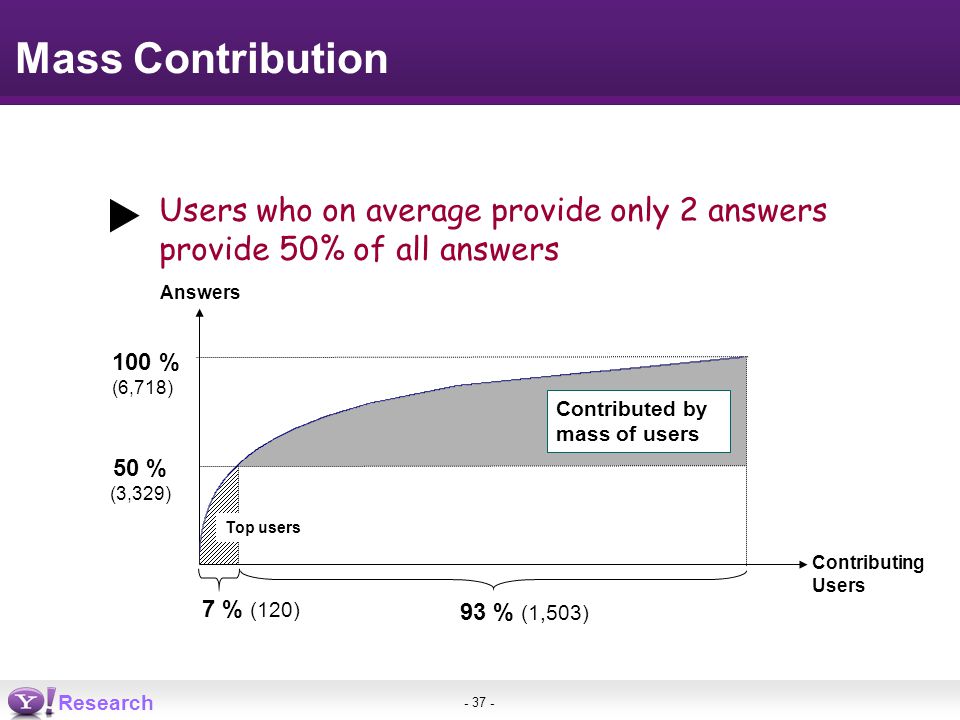 Mass Contribution

Users who on average provide only 2 answers provide 50% of all answers

Answers

100 %
(6,718)

50 %
(3,329)

Contributed by mass of users

Top users

Contributing Users

7 % (120)

93 % (1,503)

Y! Research

- 37 -